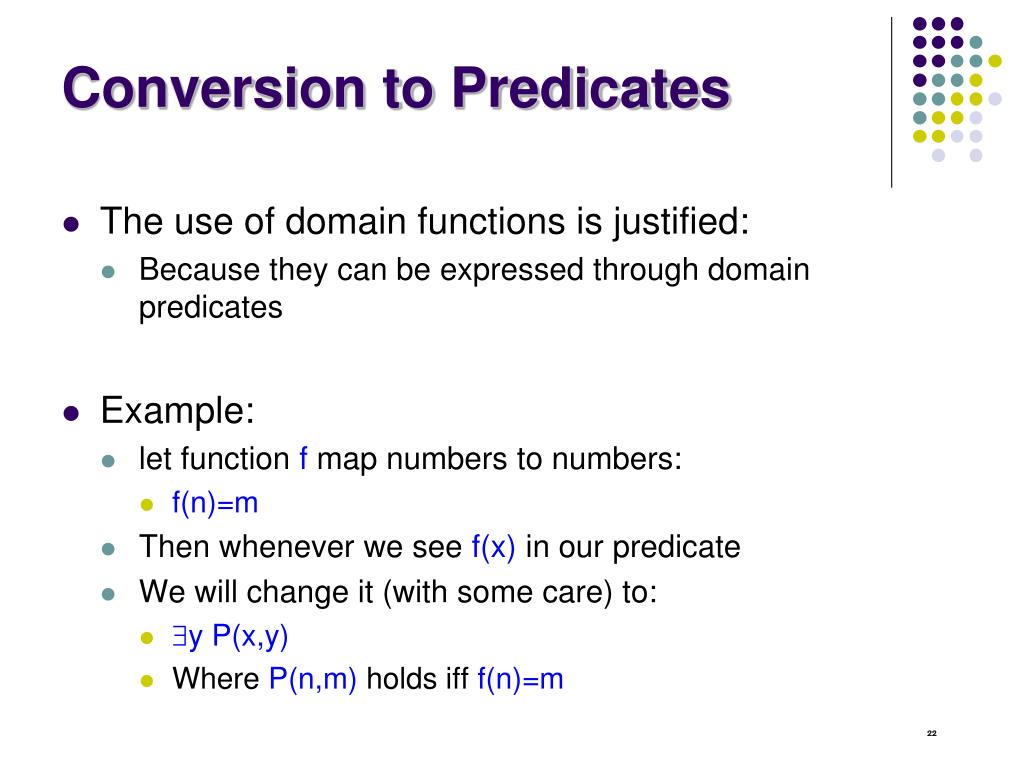 Conversion to Predicates

The use of domain functions is justified:

Because they can be expressed through domain predicates

Example:

let function f map numbers to numbers:

f(n)=m

Then whenever we see f(x) in our predicate

We will change it (with some care) to:

$\exists$y P(x,y)

Where P(n,m) holds iff f(n)=m

22